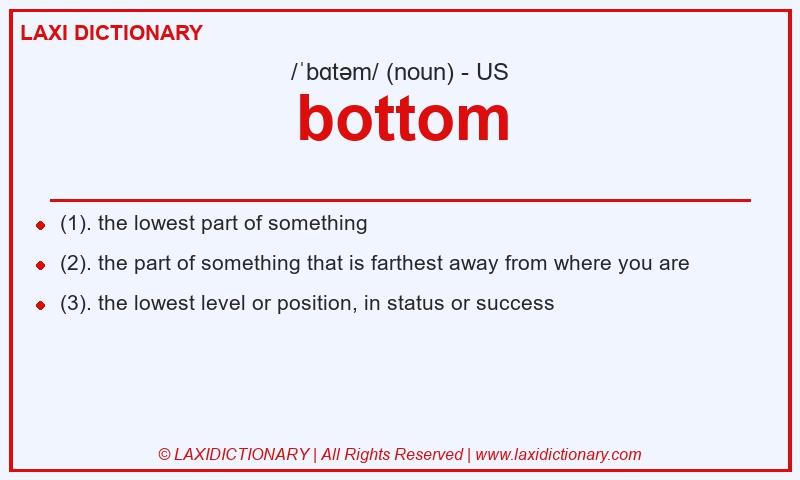 LAXI DICTIONARY

/ˈbɑtəm/ (noun) - US

bottom

- (1). the lowest part of something
- (2). the part of something that is farthest away from where you are
- (3). the lowest level or position, in status or success

© LAXIDICTIONARY | All Rights Reserved | www.laxidictionary.com